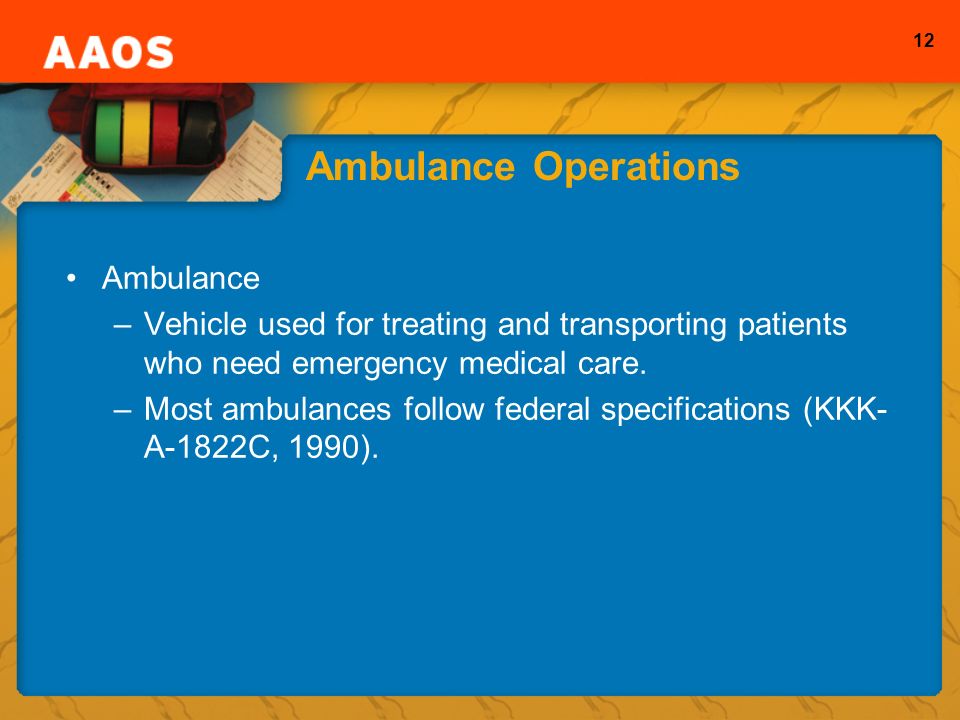 AAOS

12

Ambulance Operations

• Ambulance
– Vehicle used for treating and transporting patients who need emergency medical care.
– Most ambulances follow federal specifications (KKK-A-1822C, 1990).